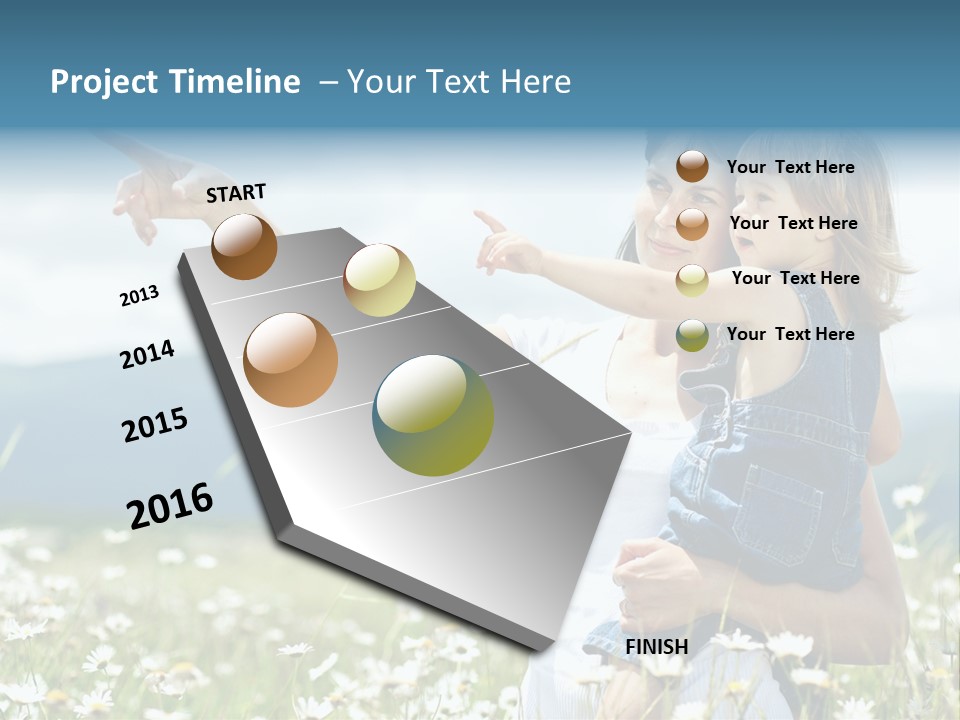 Project Timeline – Your Text Here

START

2013

2014

2015

2016

FINISH

Your Text Here

Your Text Here

Your Text Here

Your Text Here